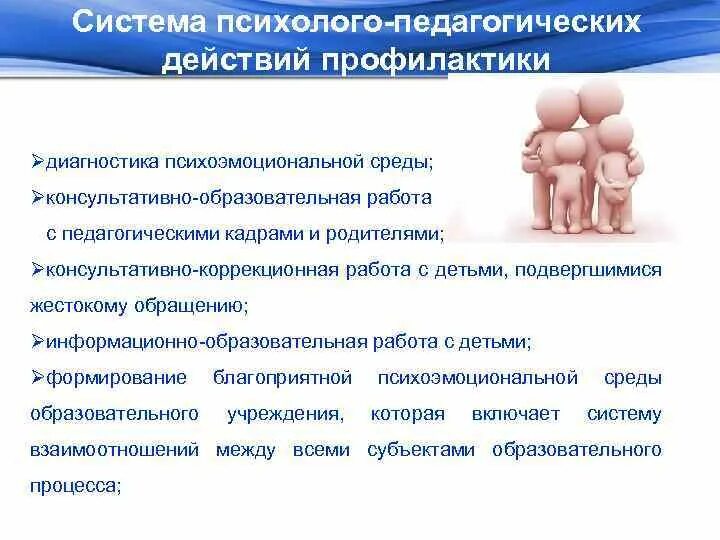 Система психолого-педагогических действий профилактики

➢диагностика психоэмоциональной среды;
➢консультативно-образовательная работа с педагогическими кадрами и родителями;
➢консультативно-коррекционная работа с детьми, подвергшимися жестокому обращению;
➢информационно-образовательная работа с детьми;
➢формирование благоприятной психоэмоциональной среды образовательного учреждения, которая включает систему взаимоотношений между всеми субъектами образовательного процесса;